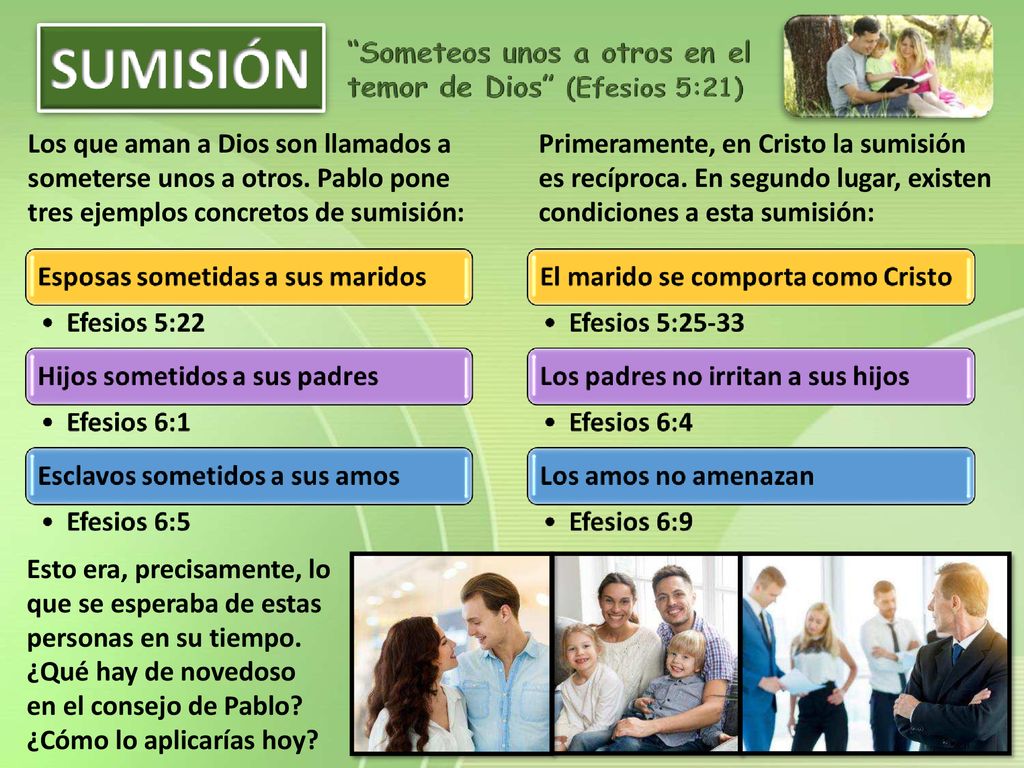 SUMISIÓN

"Someteos unos a otros en el temor de Dios" (Efesios 5:21)

Los que aman a Dios son llamados a someterse unos a otros. Pablo pone tres ejemplos concretos de sumisión:

Esposas sometidas a sus maridos
• Efesios 5:22

Hijos sometidos a sus padres
• Efesios 6:1

Esclavos sometidos a sus amos
• Efesios 6:5

Primeramente, en Cristo la sumisión es recíproca. En segundo lugar, existen condiciones a esta sumisión:

El marido se comporta como Cristo
• Efesios 5:25-33

Los padres no irritan a sus hijos
• Efesios 6:4

Los amos no amenazan
• Efesios 6:9

Esto era, precisamente, lo que se esperaba de estas personas en su tiempo. ¿Qué hay de novedoso en el consejo de Pablo? ¿Cómo lo aplicarías hoy?